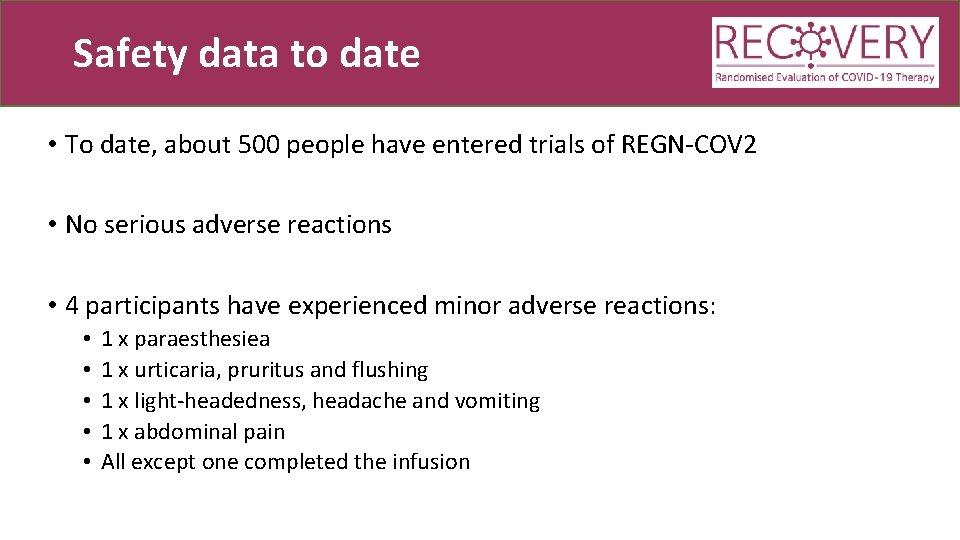 Safety data to date

RECOVERY
Randomised Evaluation of COVID-19 Therapy

• To date, about 500 people have entered trials of REGN-COV2

• No serious adverse reactions

• 4 participants have experienced minor adverse reactions:
• 1 x paraesthesiea
• 1 x urticaria, pruritus and flushing
• 1 x light-headedness, headache and vomiting
• 1 x abdominal pain
• All except one completed the infusion